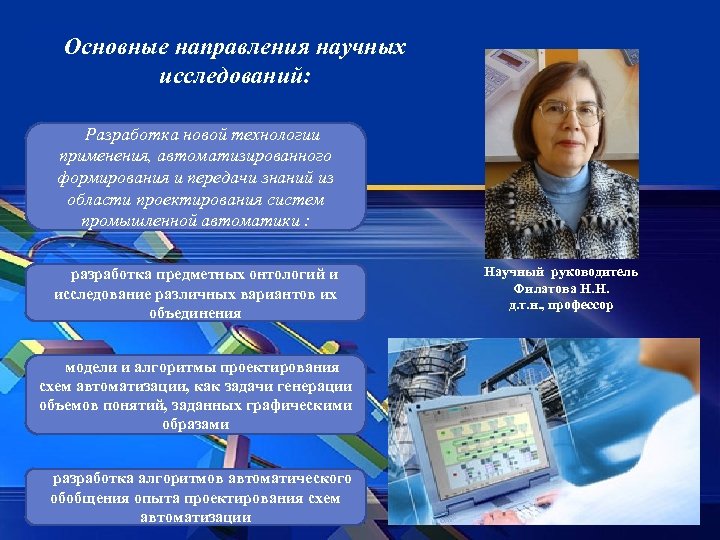 Основные направления научных исследований:

Разработка новой технологии применения, автоматизированного формирования и передачи знаний из области проектирования систем промышленной автоматики :

разработка предметных онтологий и исследование различных вариантов их объединения

модели и алгоритмы проектирования схем автоматизации, как задачи генерации объемов понятий, заданных графическими образами

разработка алгоритмов автоматического обобщения опыта проектирования схем автоматизации

Научный руководитель
Филатова Н.Н.
д.т.н., профессор